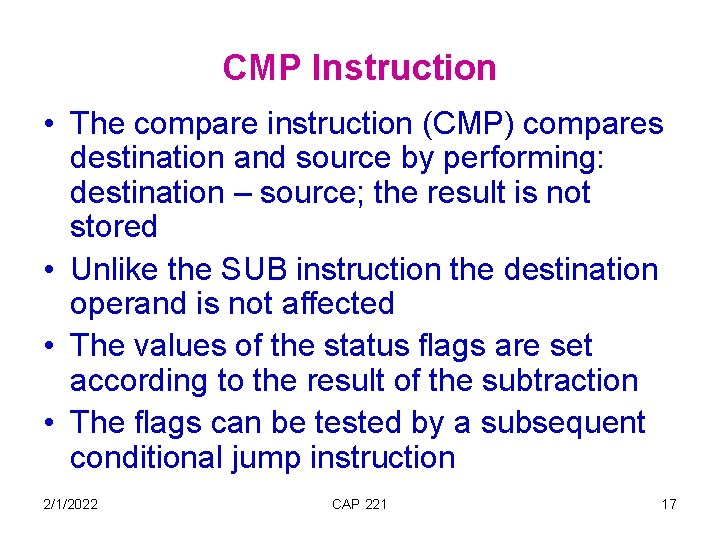 CMP Instruction

• The compare instruction (CMP) compares destination and source by performing: destination – source; the result is not stored

• Unlike the SUB instruction the destination operand is not affected

• The values of the status flags are set according to the result of the subtraction

• The flags can be tested by a subsequent conditional jump instruction

2/1/2022 CAP 221 17